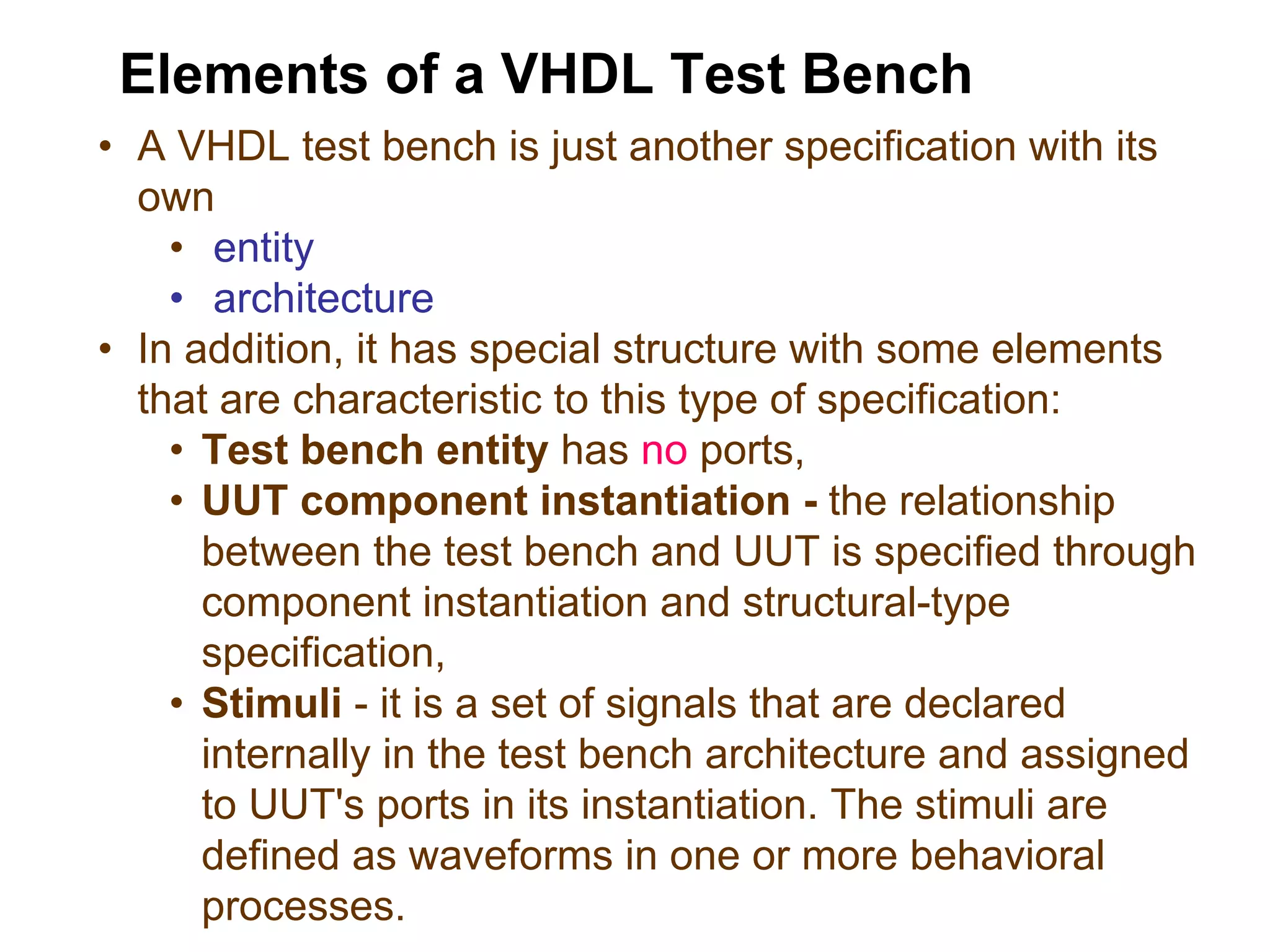 Elements of a VHDL Test Bench

• A VHDL test bench is just another specification with its own
  • entity
  • architecture
• In addition, it has special structure with some elements that are characteristic to this type of specification:
  • Test bench entity has no ports,
  • UUT component instantiation - the relationship between the test bench and UUT is specified through component instantiation and structural-type specification,
  • Stimuli - it is a set of signals that are declared internally in the test bench architecture and assigned to UUT's ports in its instantiation. The stimuli are defined as waveforms in one or more behavioral processes.